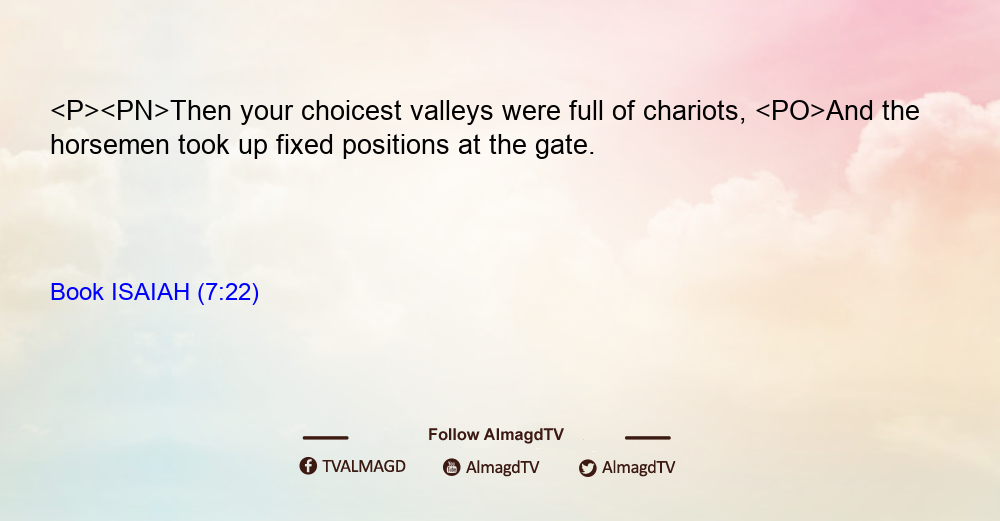 <P><PN>Then your choicest valleys were full of chariots, <PO>And the horsemen took up fixed positions at the gate.

Book ISAIAH (7:22)

Follow AlmagdTV

TVALMAGD AlmagdTV AlmagdTV